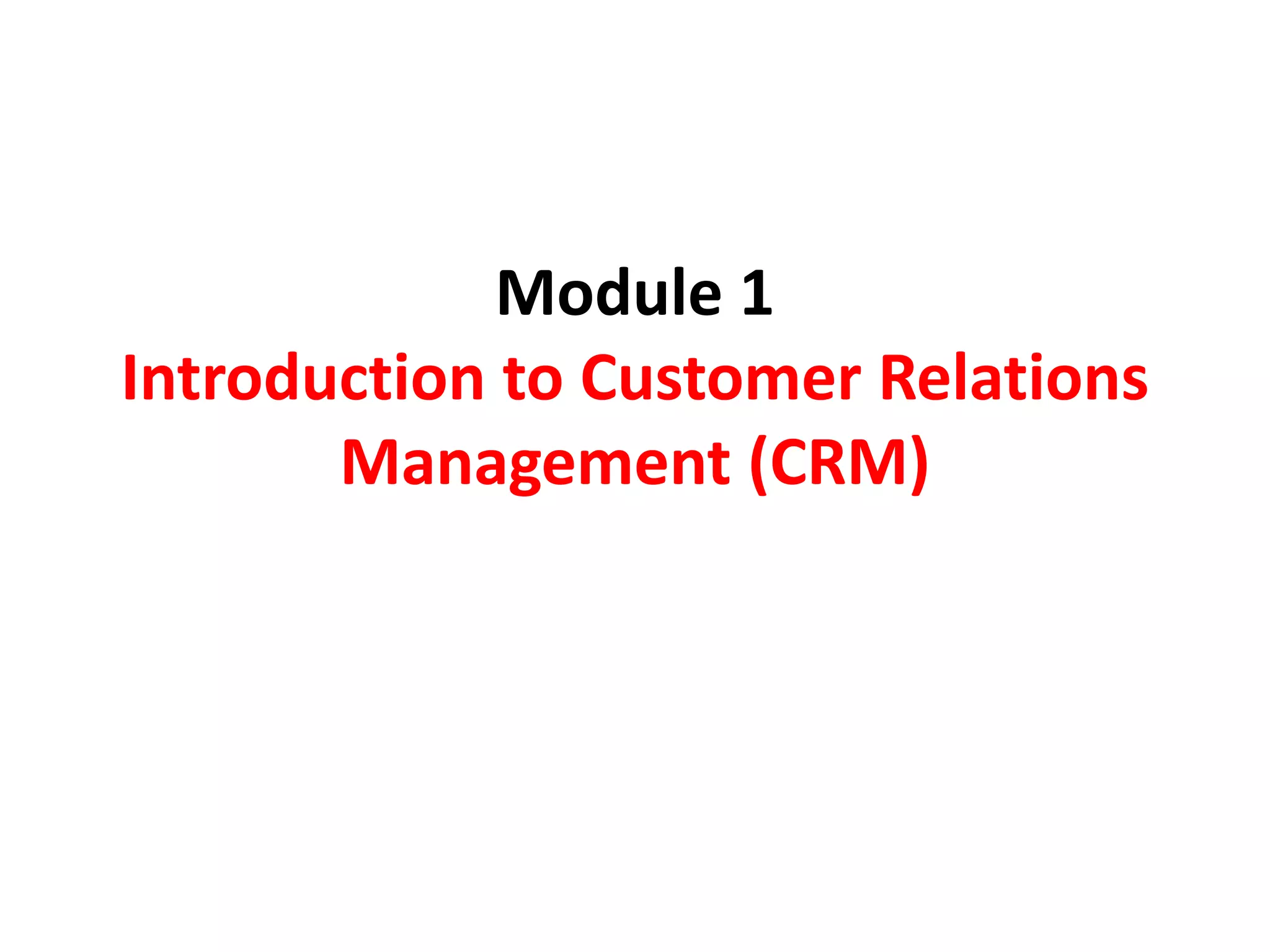 Module 1
Introduction to Customer Relations Management (CRM)